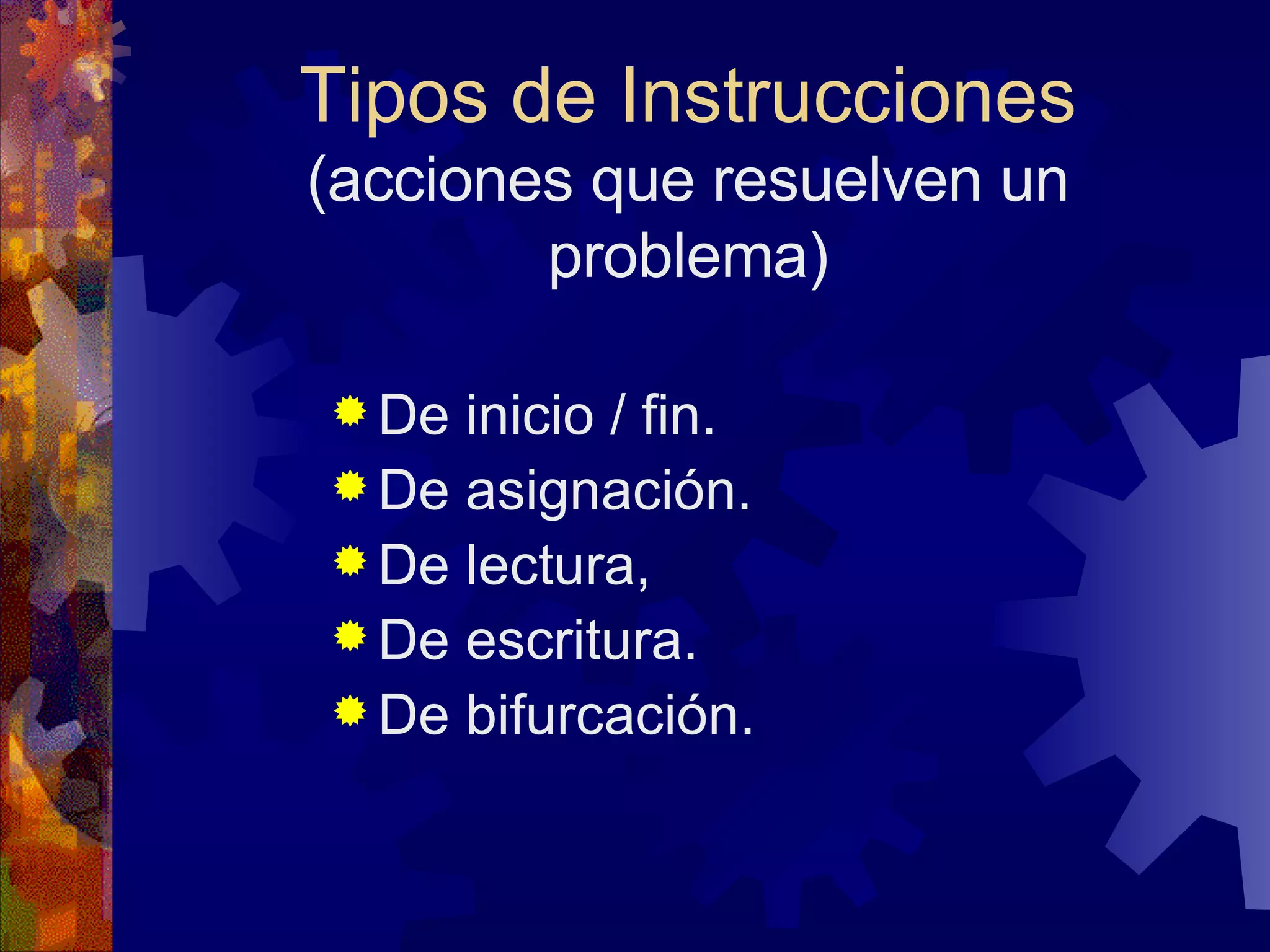 Tipos de Instrucciones
(acciones que resuelven un problema)

De inicio / fin.
De asignación.
De lectura,
De escritura.
De bifurcación.